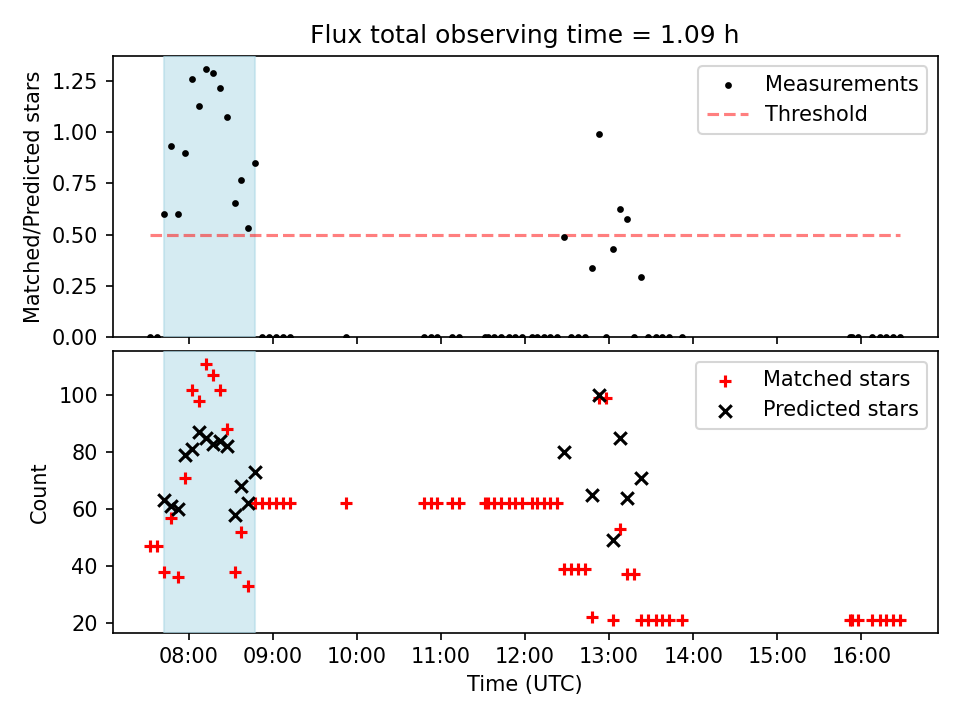 Flux total observing time = 1.09 h

Matched/Predicted stars

1.25
1.00
0.75
0.50
0.25
0.00

Measurements
Threshold

Count

100
80
60
40
20

Matched stars
Predicted stars

08:00 09:00 10:00 11:00 12:00 13:00 14:00 15:00 16:00
Time (UTC)